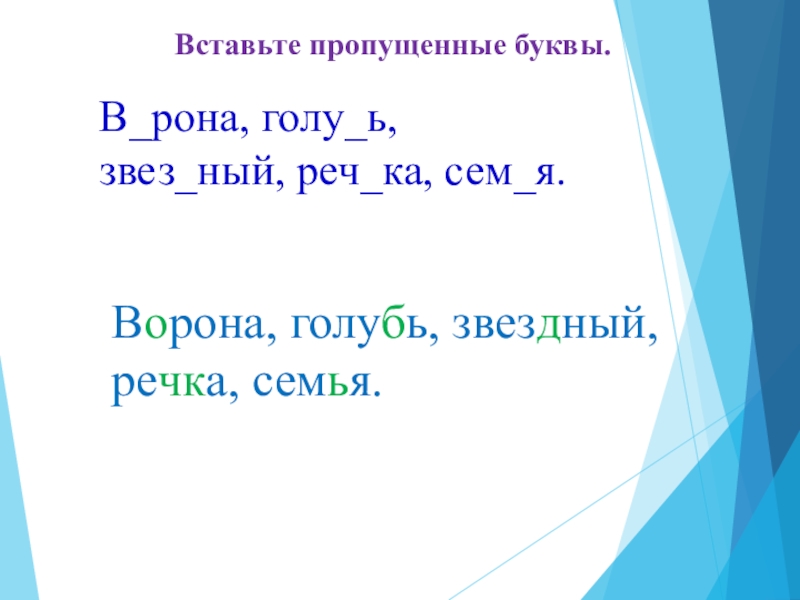 Вставьте пропущенные буквы.

В_рона, голу_ь, звез_ный, реч_ка, сем_я.

Ворона, голубь, звездный, речка, семья.